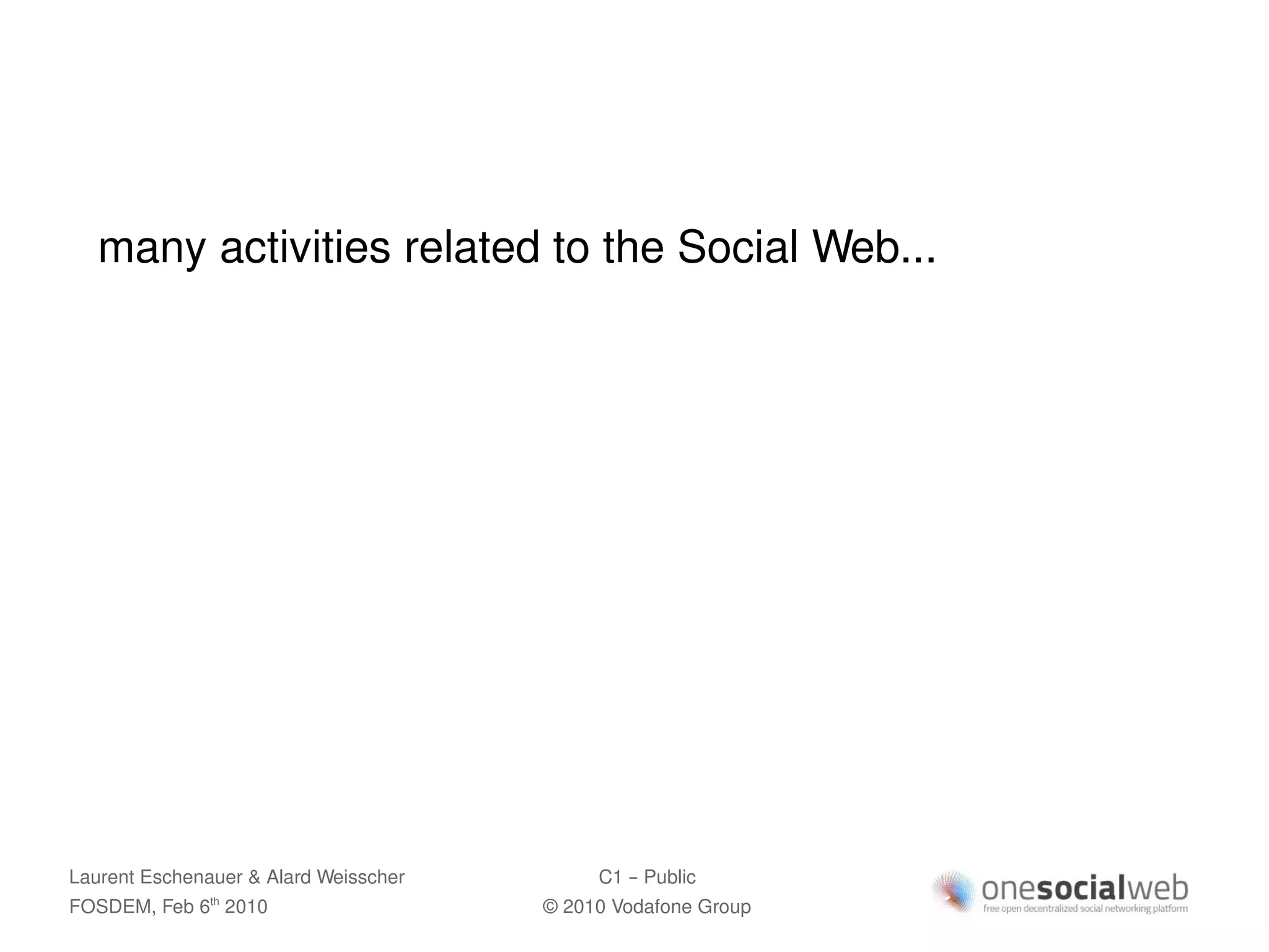 many activities related to the Social Web...

Laurent Eschenauer & Alard Weisscher
FOSDEM, Feb 6$^{th}$ 2010

C1 – Public
© 2010 Vodafone Group

onesocialweb
free open decentralized social networking platform